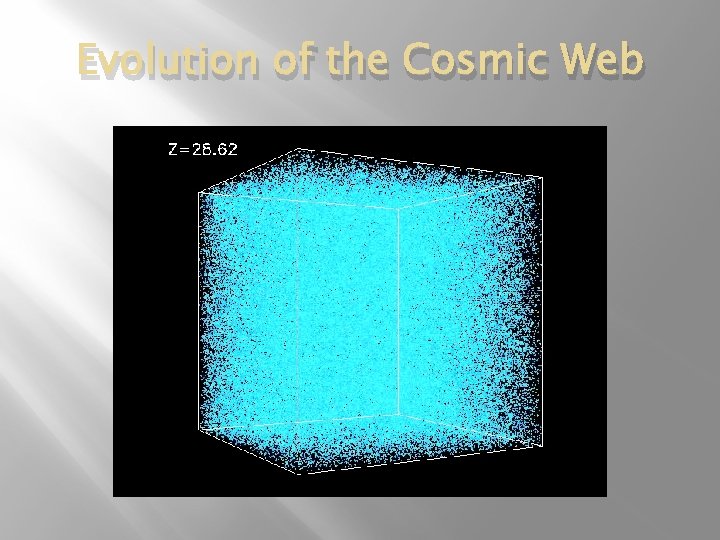 Evolution of the Cosmic Web

Z=28.62